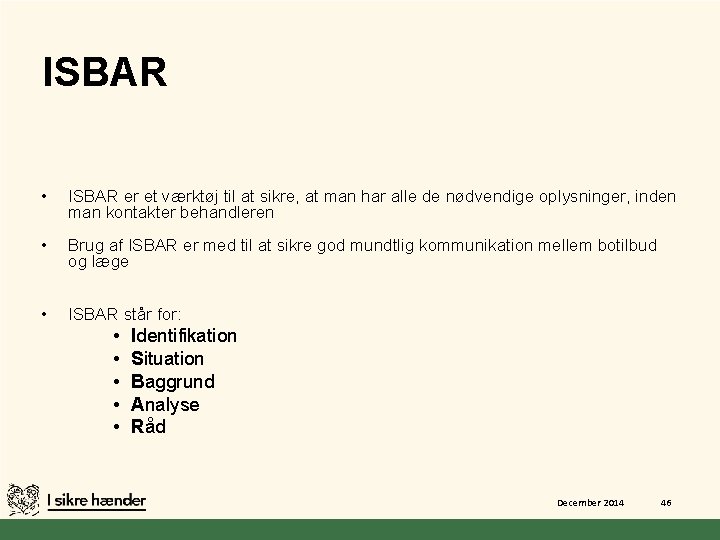 ISBAR

• ISBAR er et værktøj til at sikre, at man har alle de nødvendige oplysninger, inden man kontakter behandleren

• Brug af ISBAR er med til at sikre god mundtlig kommunikation mellem botilbud og læge

• ISBAR står for:
  • Identifikation
  • Situation
  • Baggrund
  • Analyse
  • Råd

I sikre hænder

December 2014

46